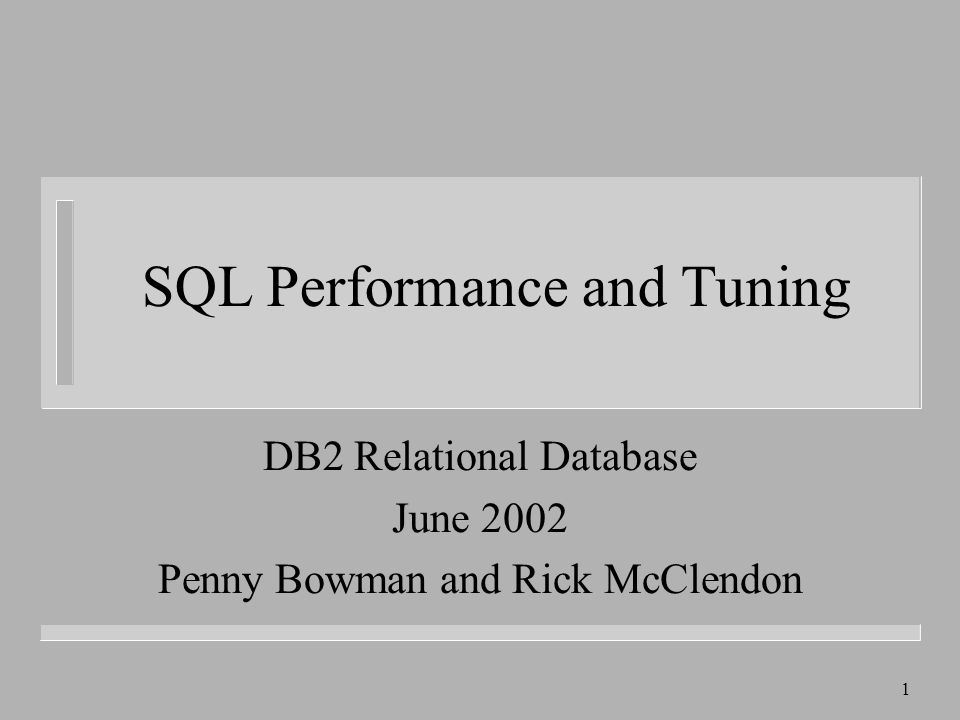 SQL Performance and Tuning

DB2 Relational Database
June 2002
Penny Bowman and Rick McClendon

1